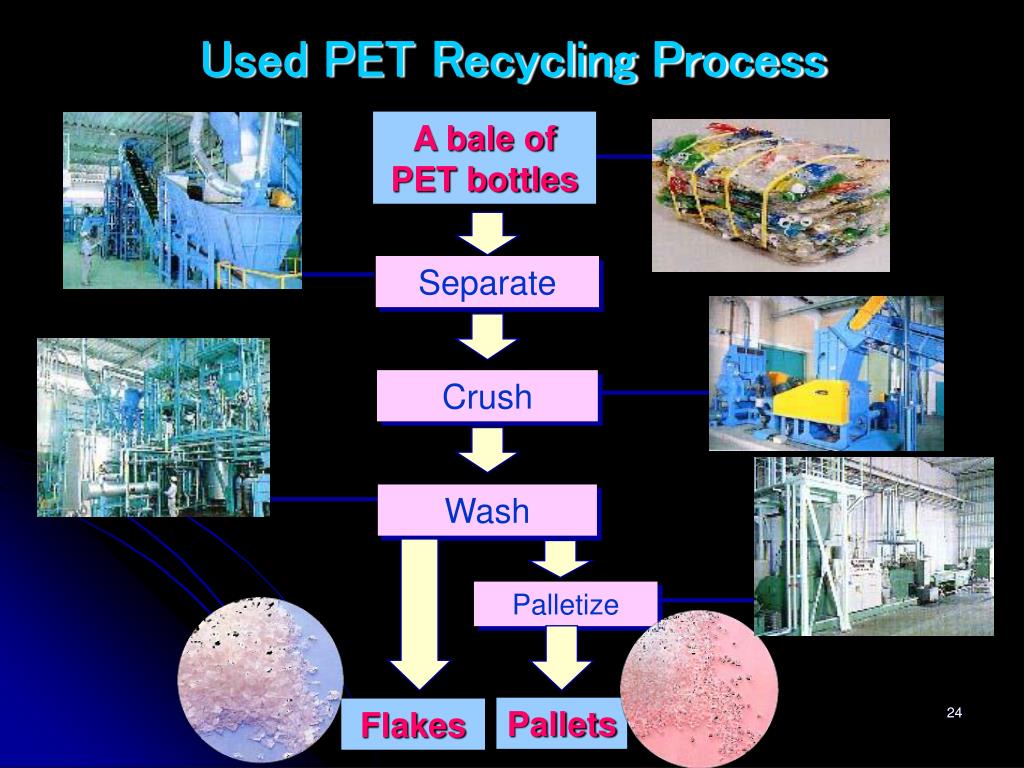 Used PET Recycling Process

A bale of PET bottles

Separate

Crush

Wash

Palletize

Flakes

Pallets

24